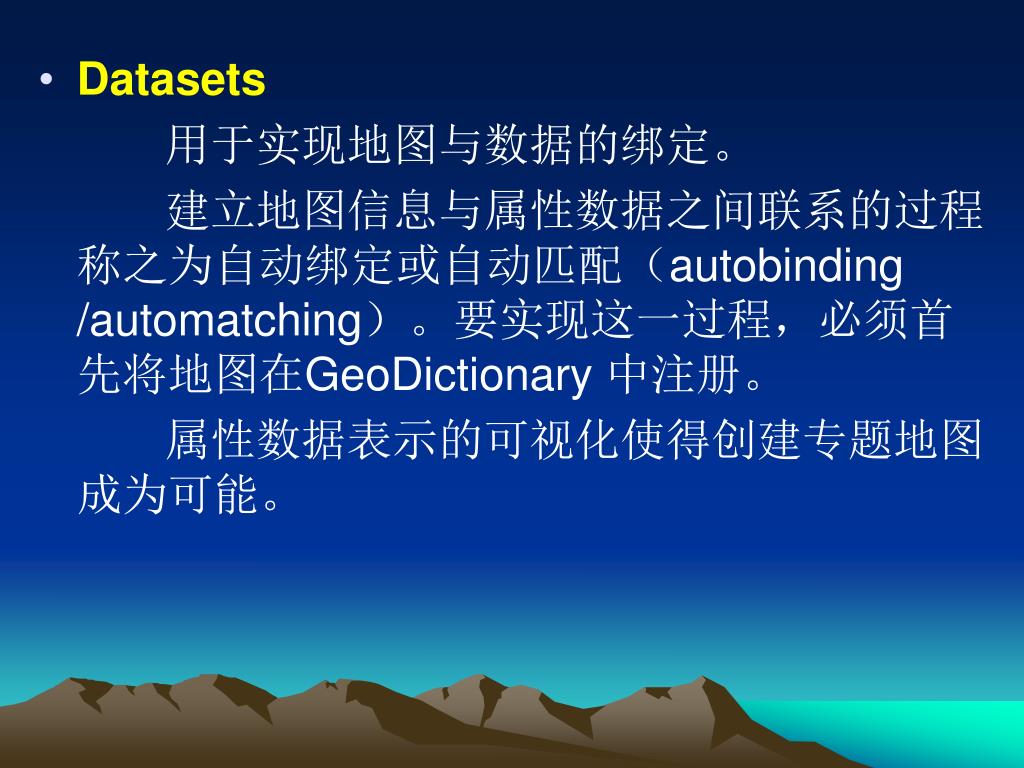 • Datasets

用于实现地图与数据的绑定。

建立地图信息与属性数据之间联系的过程称之为自动绑定或自动匹配（autobinding /automatching）。要实现这一过程，必须首先将地图在GeoDictionary 中注册。

属性数据表示的可视化使得创建专题地图成为可能。